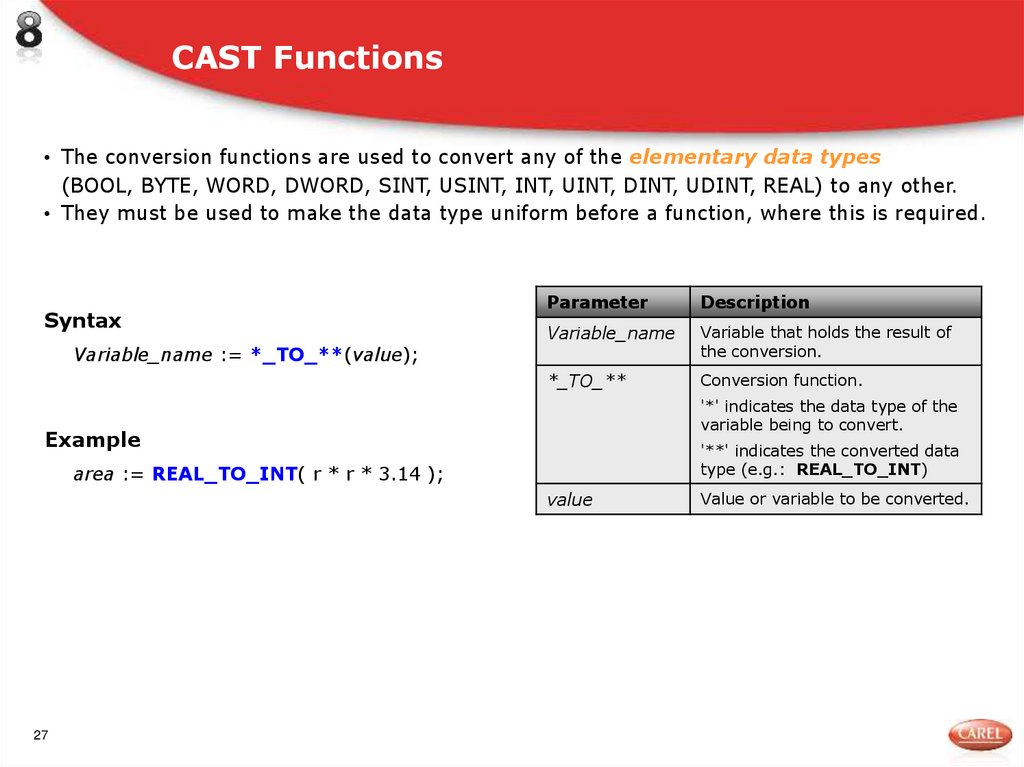 8

CAST Functions

• The conversion functions are used to convert any of the elementary data types (BOOL, BYTE, WORD, DWORD, SINT, USINT, INT, UINT, DINT, UDINT, REAL) to any other.
• They must be used to make the data type uniform before a function, where this is required.

Syntax

Variable_name := *_TO_**(value);

Example

area := REAL_TO_INT( r * r * 3.14 );

| Parameter | Description |
|---|---|
| Variable_name | Variable that holds the result of the conversion. |
| *_TO_** | Conversion function. '*' indicates the data type of the variable being to convert. '**' indicates the converted data type (e.g.: REAL_TO_INT) |
| value | Value or variable to be converted. |

27

CAREL